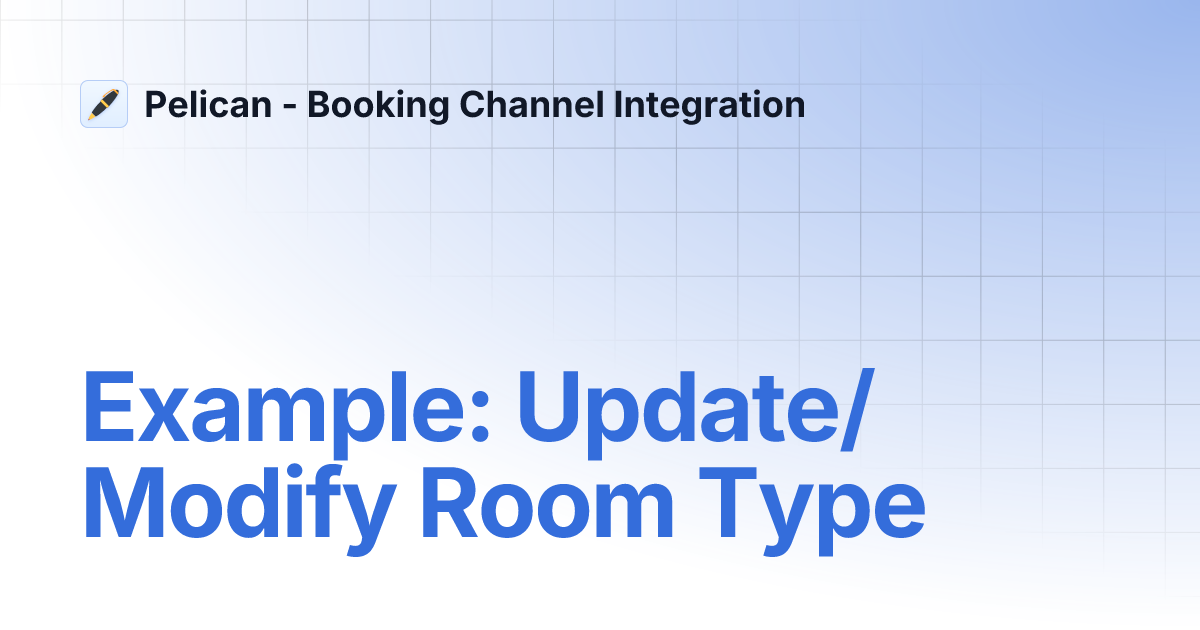 Pelican - Booking Channel Integration

Example: Update/ Modify Room Type